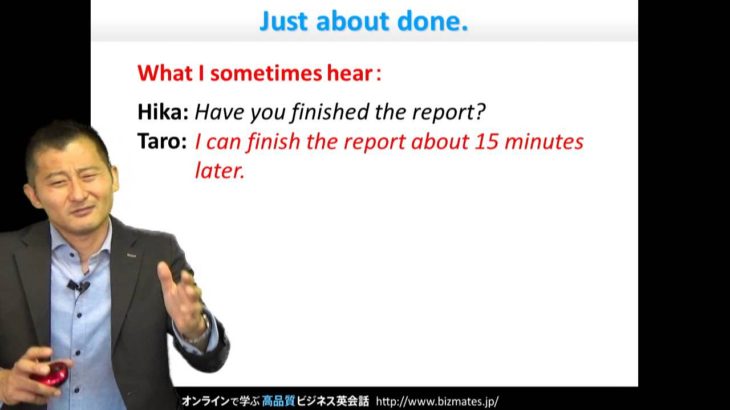 Just about done.

What I sometimes hear:

Hika: Have you finished the report?
Taro: I can finish the report about 15 minutes later.

オンラインで学ぶ 高品質ビジネス英会話 http://www.bizmates.jp/